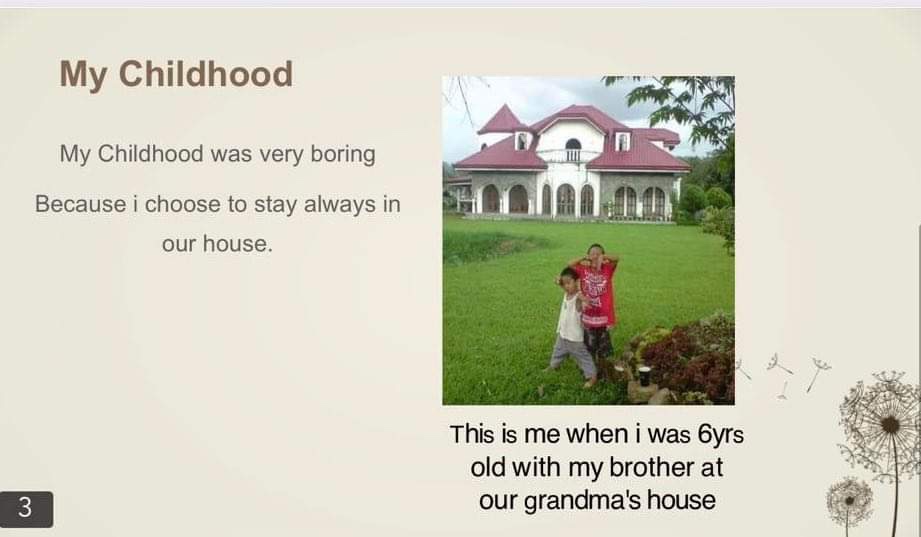 My Childhood

My Childhood was very boring

Because i choose to stay always in our house.

This is me when i was 6yrs old with my brother at our grandma's house

3